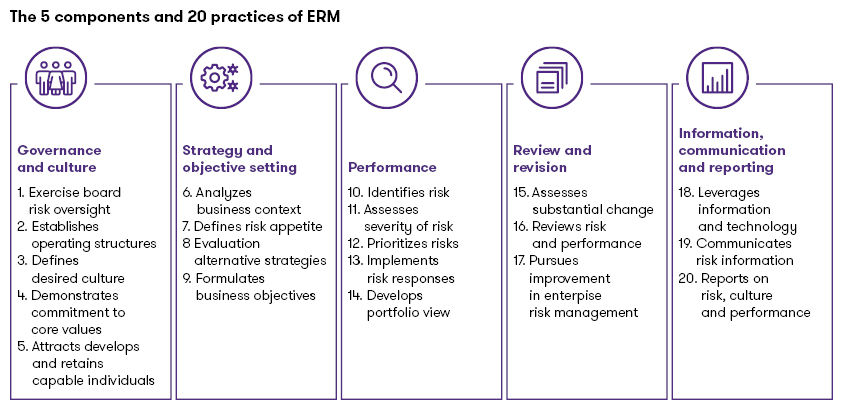 The 5 components and 20 practices of ERM

Governance and culture
1. Exercise board risk oversight
2. Establishes operating structures
3. Defines desired culture
4. Demonstrates commitment to core values
5. Attracts develops and retains capable individuals

Strategy and objective setting
6. Analyzes business context
7. Defines risk appetite
8 Evaluation alternative strategies
9. Formulates business objectives

Performance
10. Identifies risk
11. Assesses severity of risk
12. Prioritizes risks
13. Implements risk responses
14. Develops portfolio view

Review and revision
15. Assesses substantial change
16. Reviews risk and performance
17. Pursues improvement in enterpise risk management

Information, communication and reporting
18. Leverages information and technology
19. Communicates risk information
20. Reports on risk, culture and performance